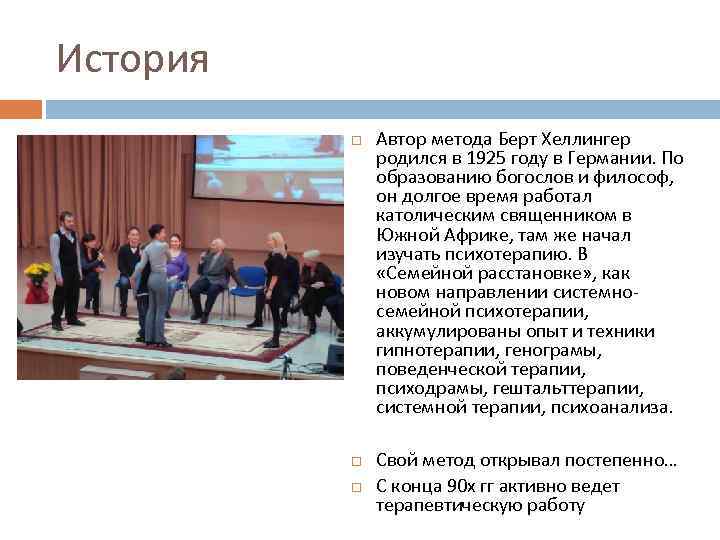 История

Автор метода Берт Хеллингер родился в 1925 году в Германии. По образованию богослов и философ, он долгое время работал католическим священником в Южной Африке, там же начал изучать психотерапию. В «Семейной расстановке», как новом направлении системно-семейной психотерапии, аккумулированы опыт и техники гипнотерапии, генограмы, поведенческой терапии, психодрамы, гештальттерапии, системной терапии, психоанализа.

Свой метод открывал постепенно…

С конца 90х гг активно ведет терапевтическую работу